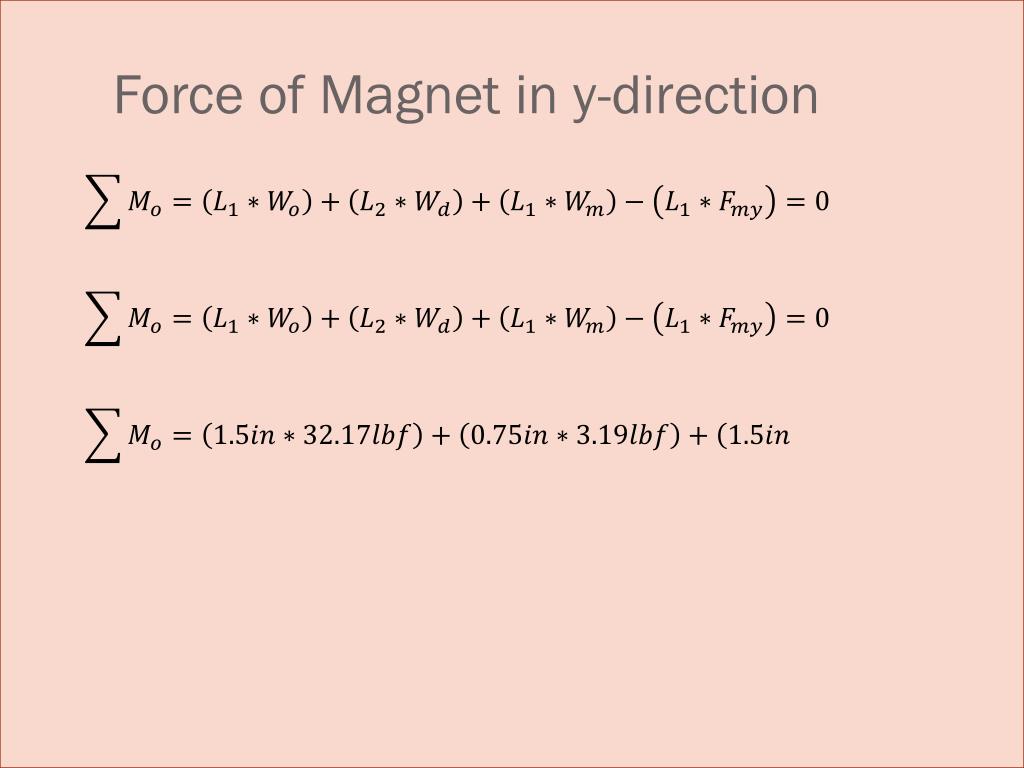 Force of Magnet in y-direction

$\sum M_o = (L_1 * W_o) + (L_2 * W_d) + (L_1 * W_m) - (L_1 * F_{my}) = 0$

$\sum M_o = (L_1 * W_o) + (L_2 * W_d) + (L_1 * W_m) - (L_1 * F_{my}) = 0$

$\sum M_o = (1.5in * 32.17lbf) + (0.75in * 3.19lbf) + (1.5in$